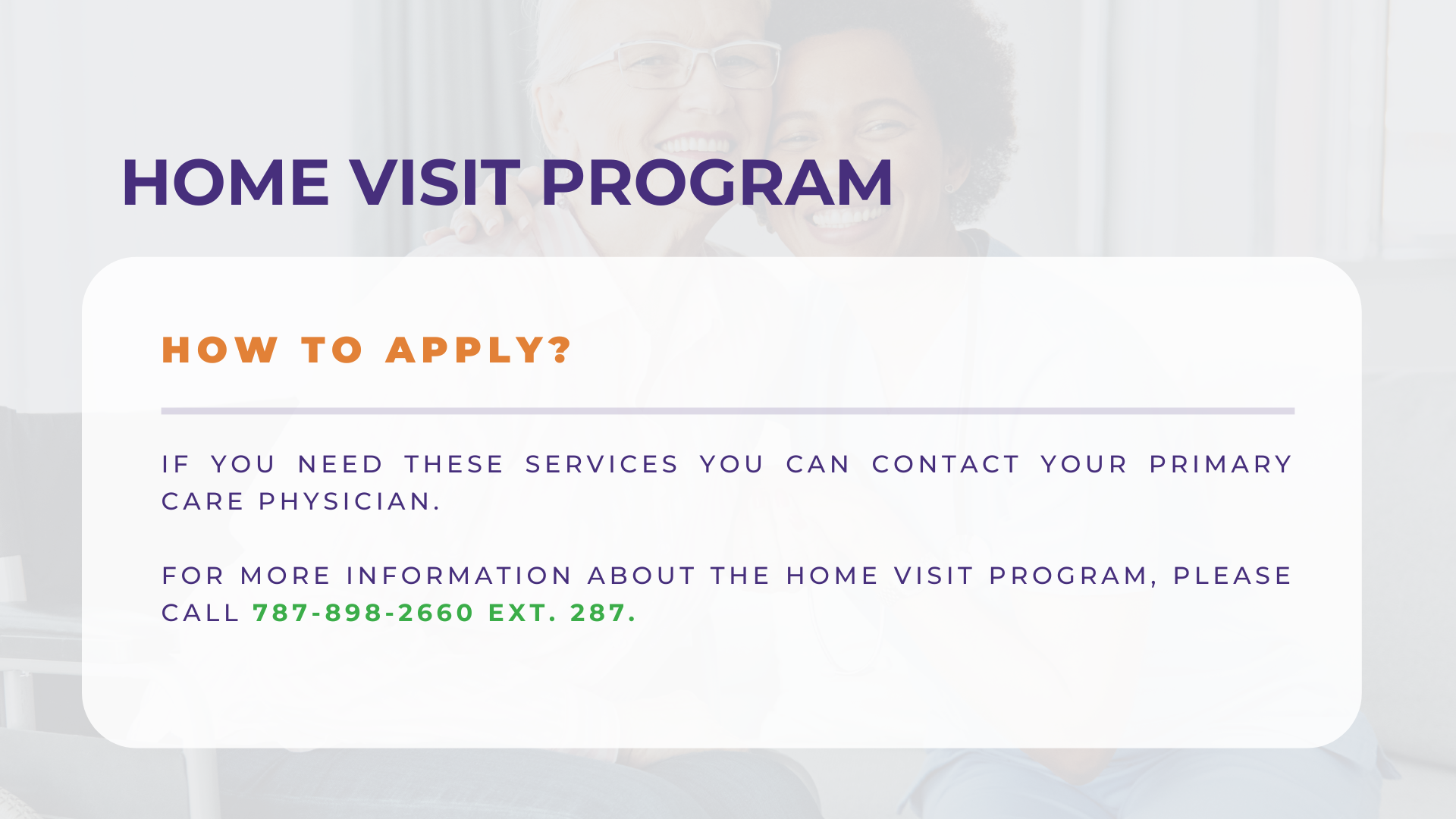 HOME VISIT PROGRAM

HOW TO APPLY?

IF YOU NEED THESE SERVICES YOU CAN CONTACT YOUR PRIMARY CARE PHYSICIAN.

FOR MORE INFORMATION ABOUT THE HOME VISIT PROGRAM, PLEASE CALL 787-898-2660 EXT. 287.